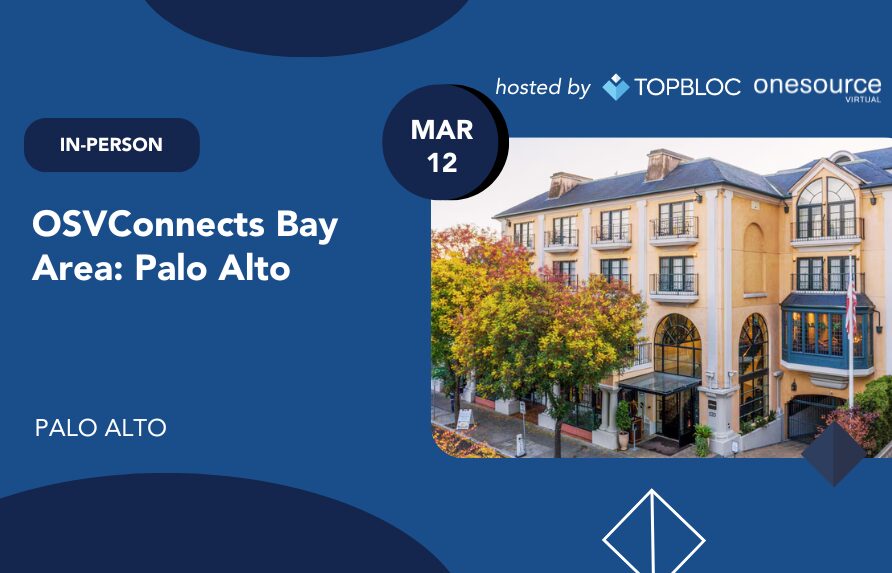 hosted by TOPBLOC onesource VIRTUAL

IN-PERSON

MAR 12

OSVConnects Bay Area: Palo Alto

PALO ALTO